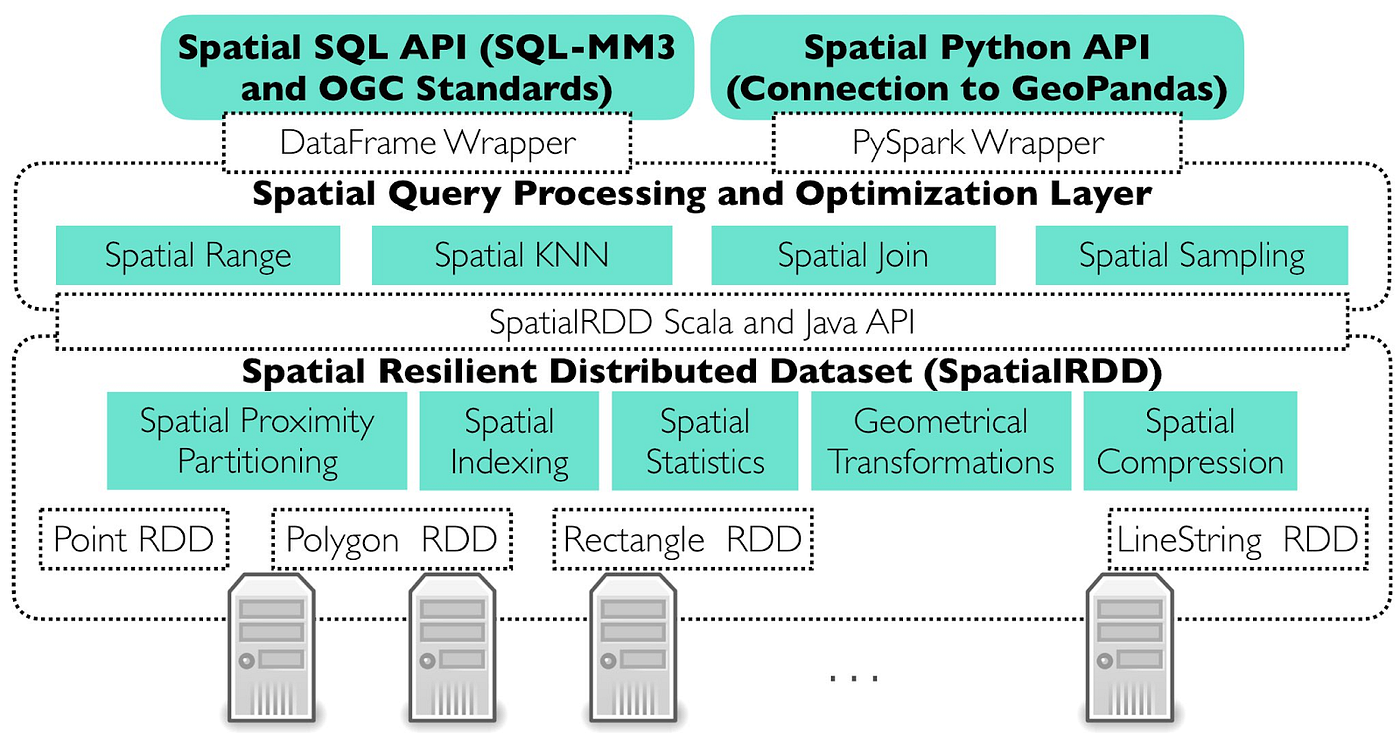 Spatial SQL API (SQL-MM3 and OGC Standards)

Spatial Python API (Connection to GeoPandas)

DataFrame Wrapper

PySpark Wrapper

Spatial Query Processing and Optimization Layer

Spatial Range

Spatial KNN

Spatial Join

Spatial Sampling

SpatialRDD Scala and Java API

Spatial Resilient Distributed Dataset (SpatialRDD)

Spatial Proximity Partitioning

Spatial Indexing

Spatial Statistics

Geometrical Transformations

Spatial Compression

Point RDD

Polygon RDD

Rectangle RDD

LineString RDD

...